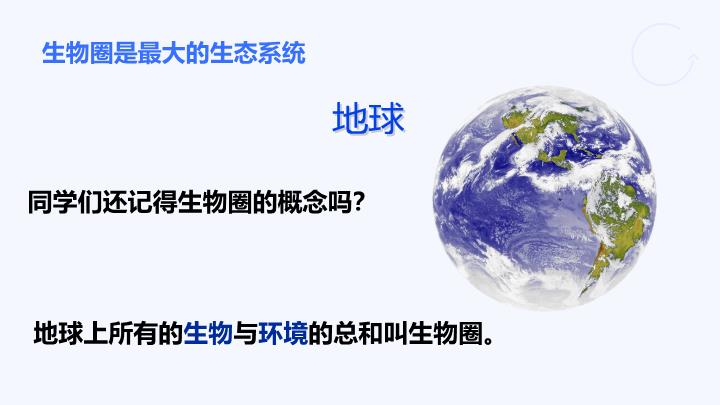 生物圈是最大的生态系统

地球

同学们还记得生物圈的概念吗?

地球上所有的生物与环境的总和叫生物圈。